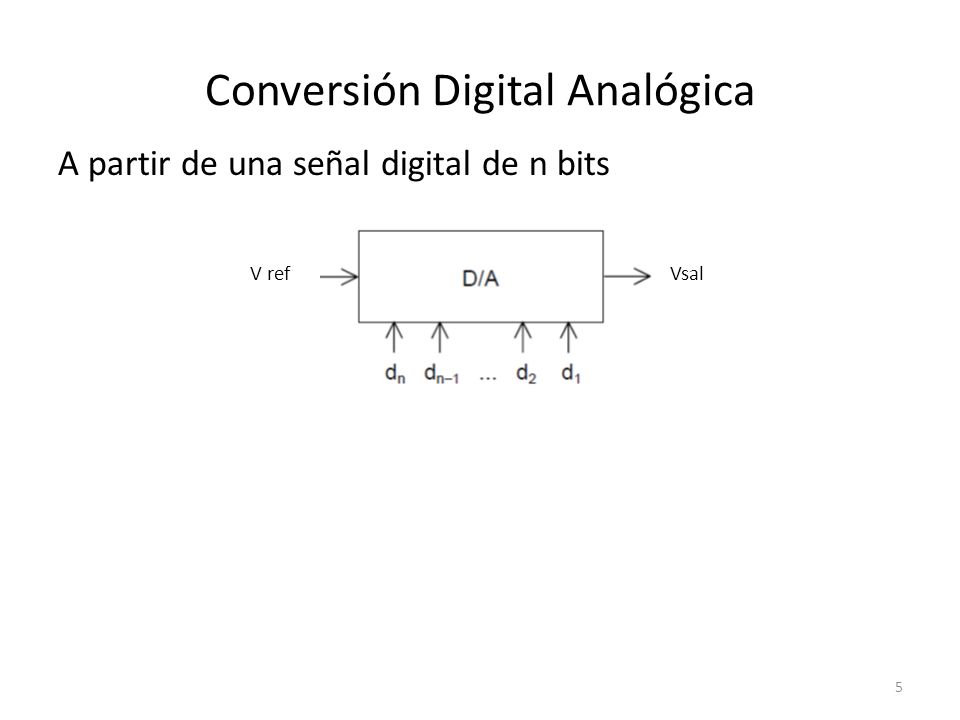 Conversión Digital Analógica

A partir de una señal digital de n bits

V ref

D/A

Vsal

$d_n$ $d_{n-1}$ ... $d_2$ $d_1$

5